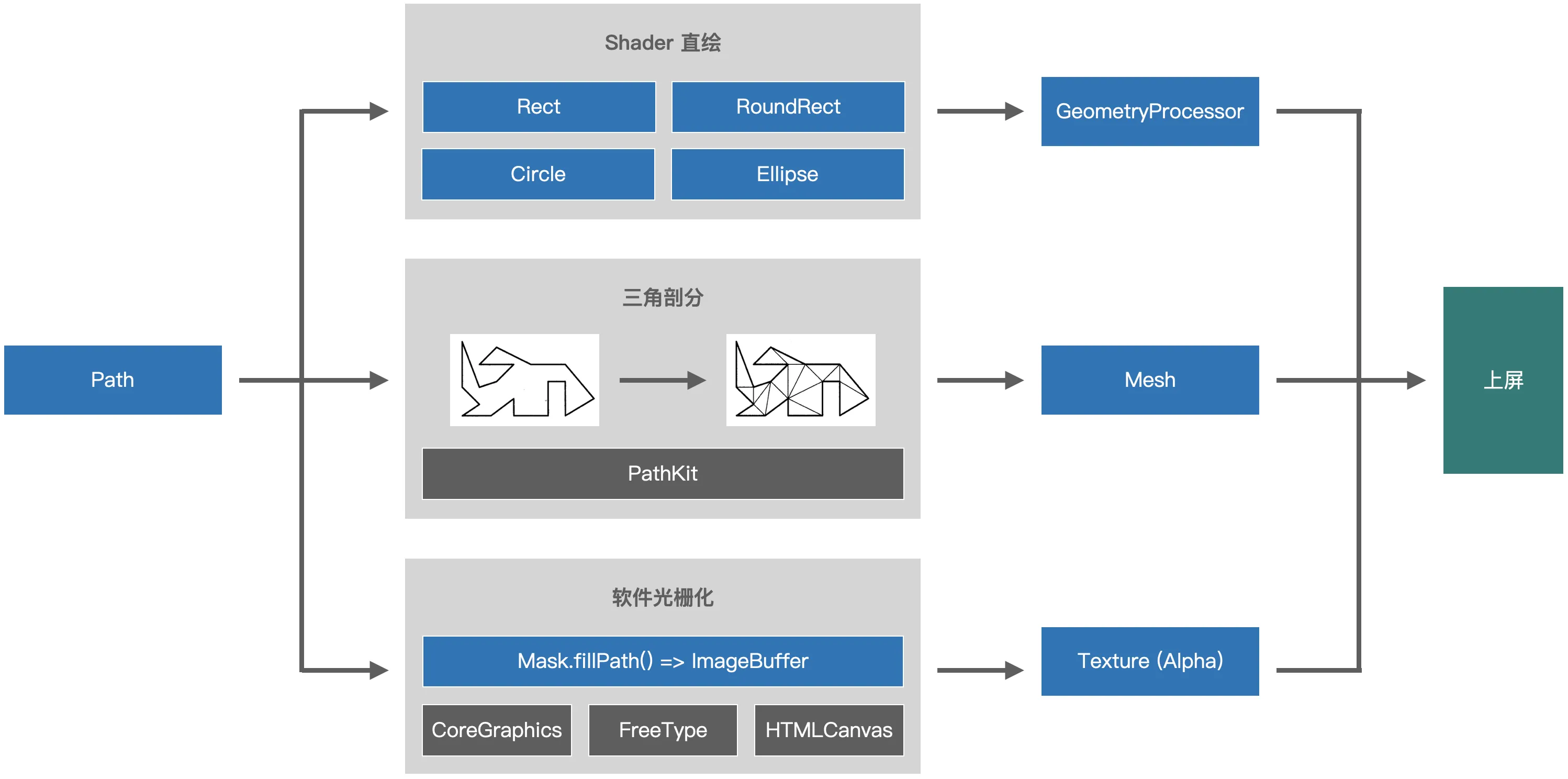 Path

Shader 直绘

Rect

RoundRect

Circle

Ellipse

三角剖分

PathKit

软件光栅化

Mask.fillPath() => ImageBuffer

CoreGraphics

FreeType

HTMLCanvas

GeometryProcessor

Mesh

Texture (Alpha)

上屏